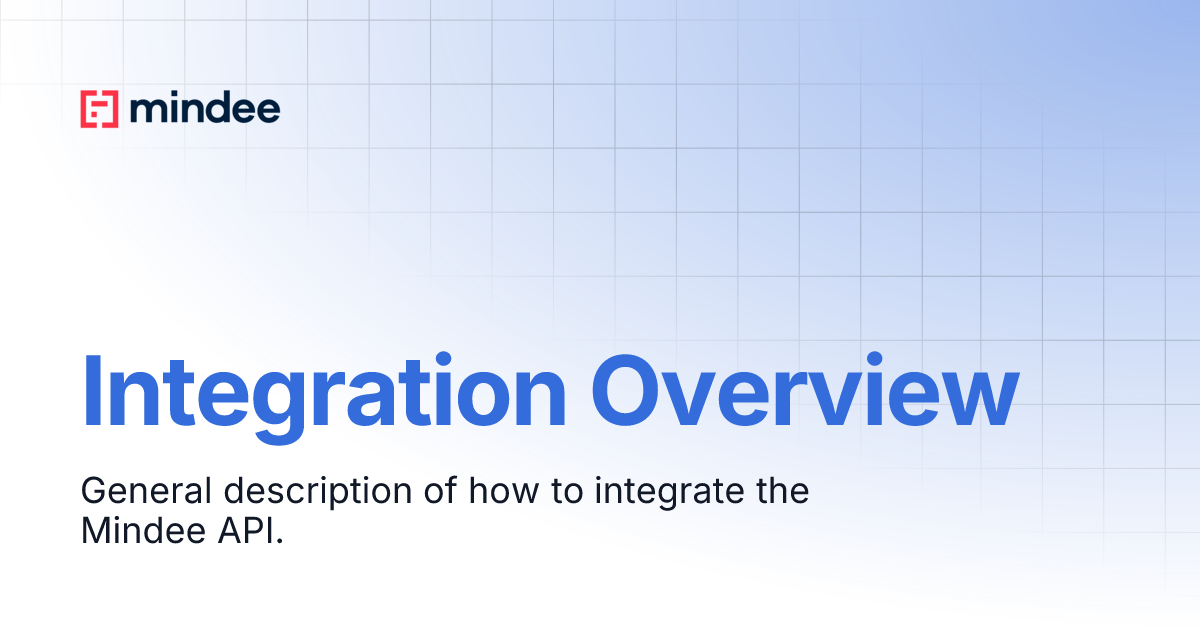 mindee

Integration Overview

General description of how to integrate the Mindee API.